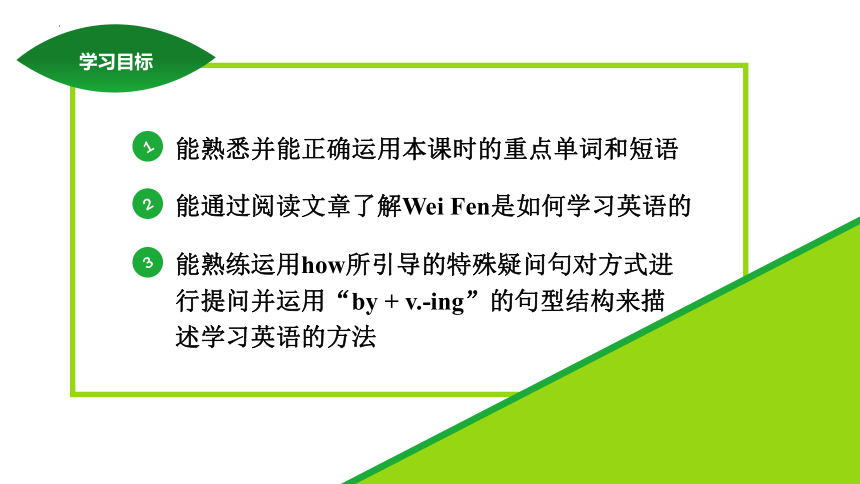 学习目标

1 能熟悉并能正确运用本课时的重点单词和短语

2 能通过阅读文章了解Wei Fen是如何学习英语的

3 能熟练运用how所引导的特殊疑问句对方式进行提问并运用“by + v.-ing”的句型结构来描述学习英语的方法